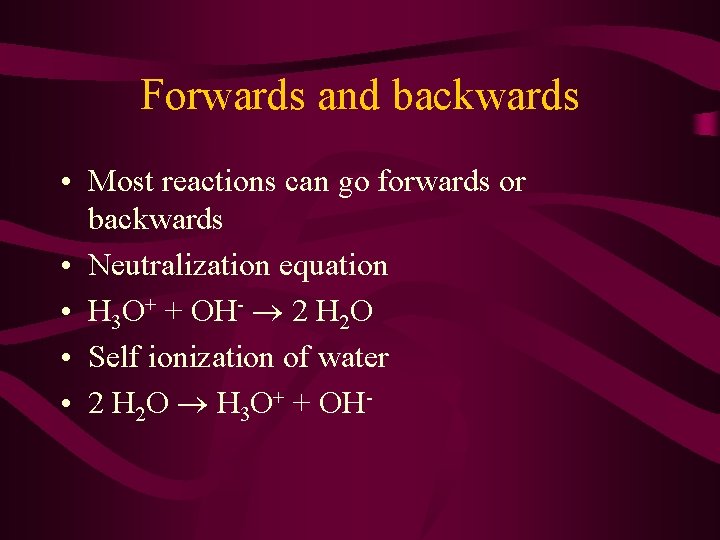 Forwards and backwards

• Most reactions can go forwards or backwards
• Neutralization equation
• $H_3O^+ + OH^- \rightarrow 2\ H_2O$
• Self ionization of water
• $2\ H_2O \rightarrow H_3O^+ + OH^-$